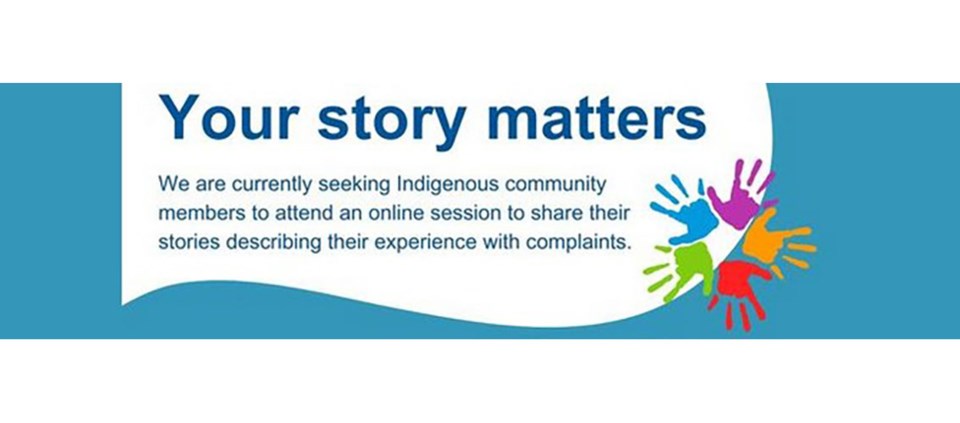 Your story matters

We are currently seeking Indigenous community members to attend an online session to share their stories describing their experience with complaints.